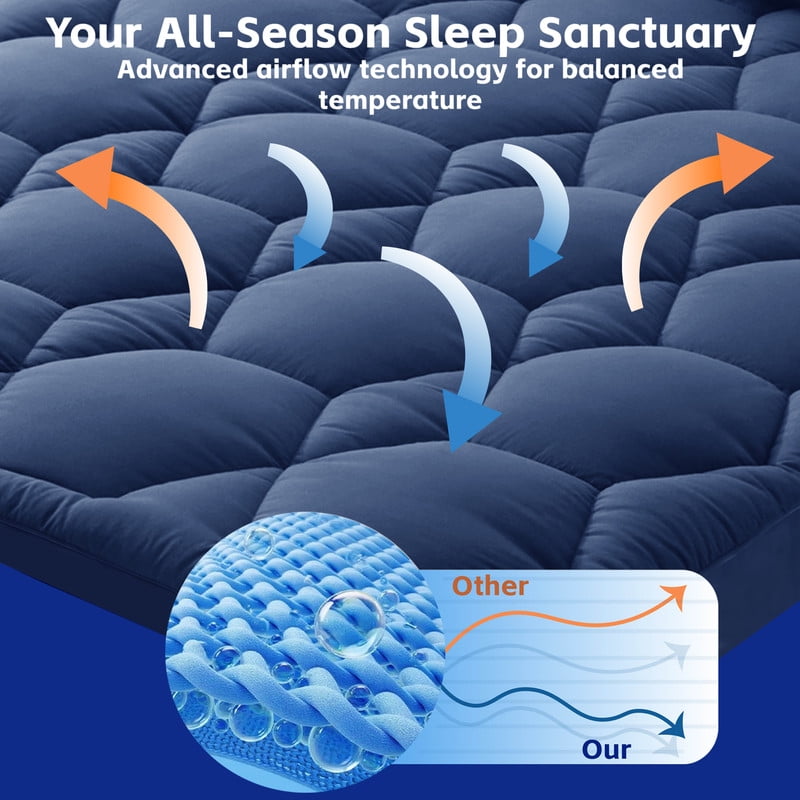 Your All-Season Sleep Sanctuary
Advanced airflow technology for balanced temperature

Other

Our